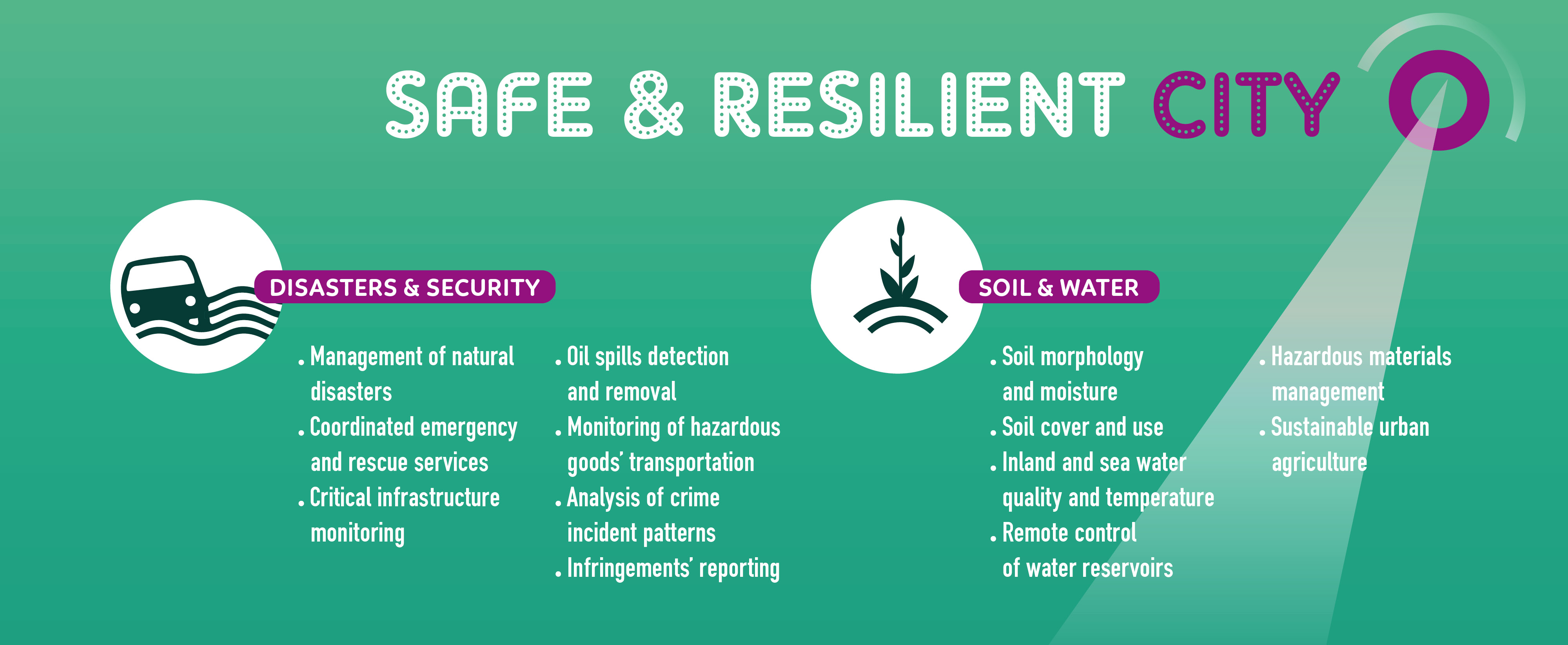 SAFE & RESILIENT CITY

DISASTERS & SECURITY

. Management of natural disasters
. Coordinated emergency and rescue services
. Critical infrastructure monitoring

. Oil spills detection and removal
. Monitoring of hazardous goods' transportation
. Analysis of crime incident patterns
. Infringements' reporting

SOIL & WATER

. Soil morphology and moisture
. Soil cover and use
. Inland and sea water quality and temperature
. Remote control of water reservoirs

. Hazardous materials management
. Sustainable urban agriculture